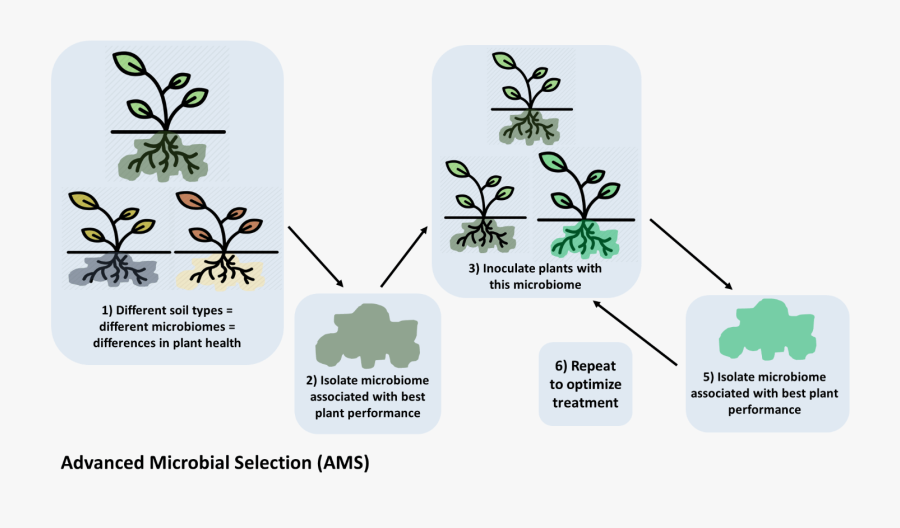 1) Different soil types = different microbiomes = differences in plant health

2) Isolate microbiome associated with best plant performance

3) Inoculate plants with this microbiome

5) Isolate microbiome associated with best plant performance

6) Repeat to optimize treatment

Advanced Microbial Selection (AMS)